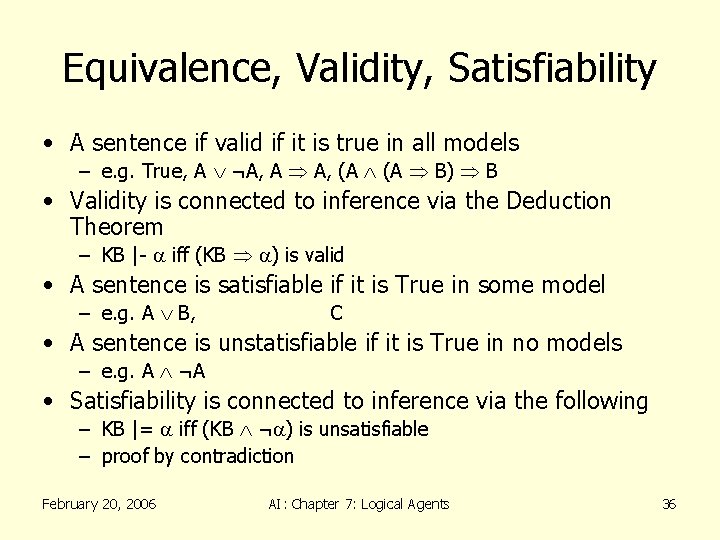 Equivalence, Validity, Satisfiability

• A sentence if valid if it is true in all models
  – e.g. True, $A \vee \neg A$, $A \Rightarrow A$, $(A \wedge (A \Rightarrow B) \Rightarrow B$
• Validity is connected to inference via the Deduction Theorem
  – KB |- $\alpha$ iff (KB $\Rightarrow \alpha$) is valid
• A sentence is satisfiable if it is True in some model
  – e.g. $A \vee B$, C
• A sentence is unstatisfiable if it is True in no models
  – e.g. $A \wedge \neg A$
• Satisfiability is connected to inference via the following
  – KB |= $\alpha$ iff (KB $\wedge \neg\alpha$) is unsatisfiable
  – proof by contradiction

February 20, 2006 AI: Chapter 7: Logical Agents 36